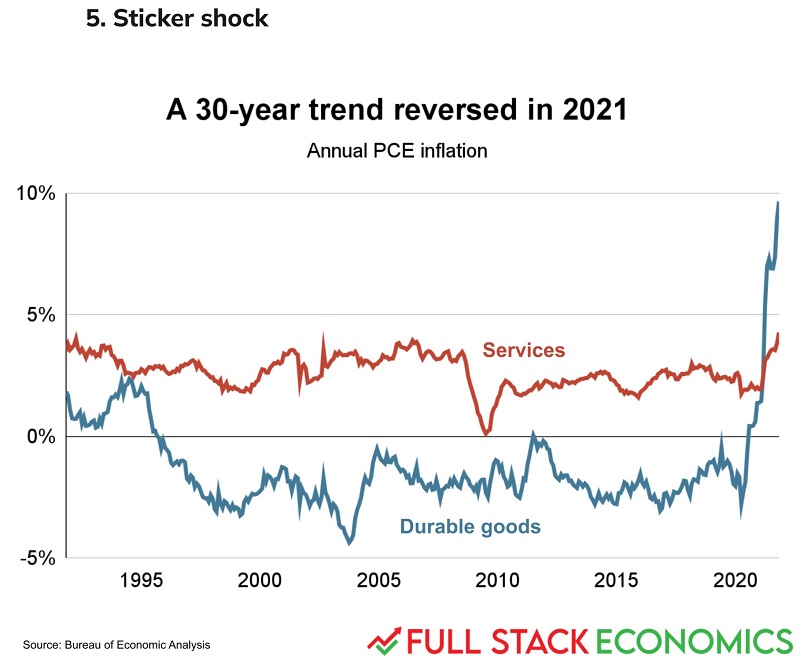 5. Sticker shock

A 30-year trend reversed in 2021

Annual PCE inflation

10%
5%
0%
-5%

Services

Durable goods

1995
2000
2005
2010
2015
2020

Source: Bureau of Economic Analysis

FULL STACK ECONOMICS